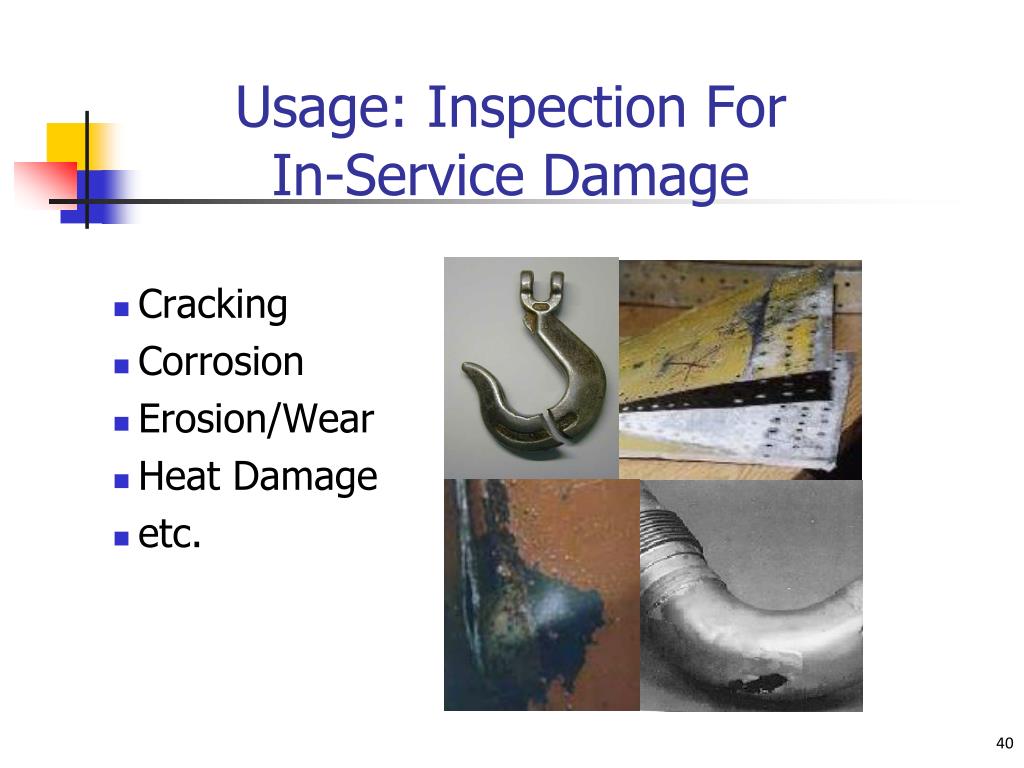 Usage: Inspection For In-Service Damage

- Cracking
- Corrosion
- Erosion/Wear
- Heat Damage
- etc.

40